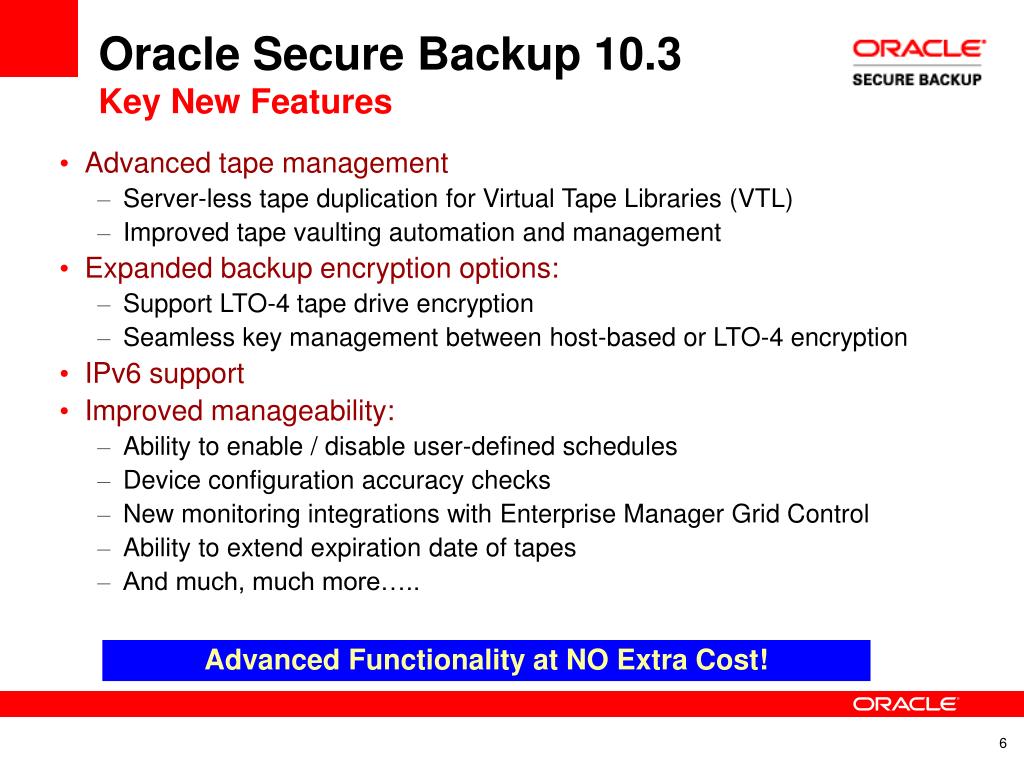 Oracle Secure Backup 10.3
Key New Features

ORACLE
SECURE BACKUP

• Advanced tape management
– Server-less tape duplication for Virtual Tape Libraries (VTL)
– Improved tape vaulting automation and management
• Expanded backup encryption options:
– Support LTO-4 tape drive encryption
– Seamless key management between host-based or LTO-4 encryption
• IPv6 support
• Improved manageability:
– Ability to enable / disable user-defined schedules
– Device configuration accuracy checks
– New monitoring integrations with Enterprise Manager Grid Control
– Ability to extend expiration date of tapes
– And much, much more…..

Advanced Functionality at NO Extra Cost!

ORACLE

6